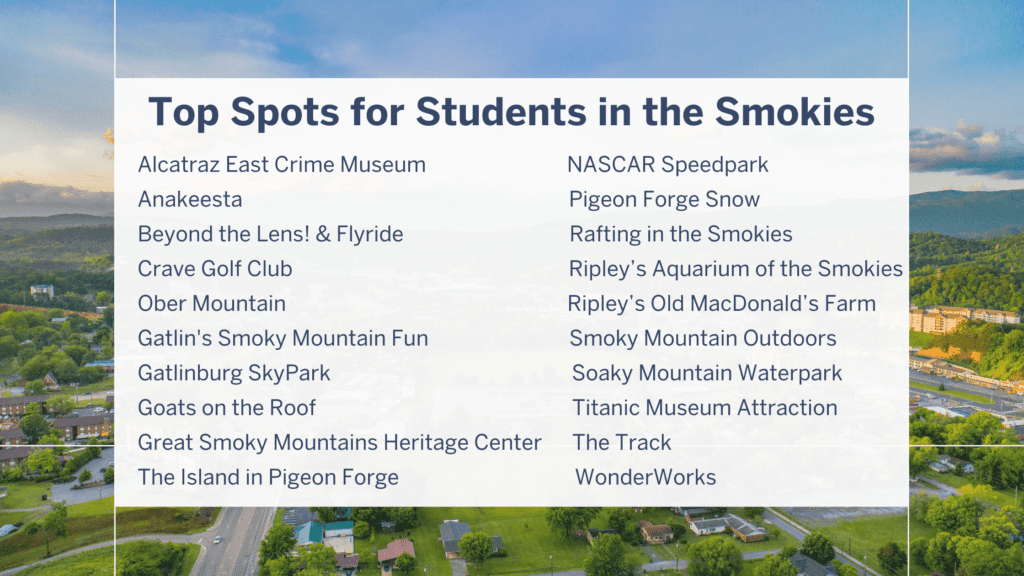 Top Spots for Students in the Smokies

Alcatraz East Crime Museum
Anakeesta
Beyond the Lens! & Flyride
Crave Golf Club
Ober Mountain
Gatlin's Smoky Mountain Fun
Gatlinburg SkyPark
Goats on the Roof
Great Smoky Mountains Heritage Center
The Island in Pigeon Forge

NASCAR Speedpark
Pigeon Forge Snow
Rafting in the Smokies
Ripley's Aquarium of the Smokies
Ripley's Old MacDonald's Farm
Smoky Mountain Outdoors
Soaky Mountain Waterpark
Titanic Museum Attraction
The Track
WonderWorks